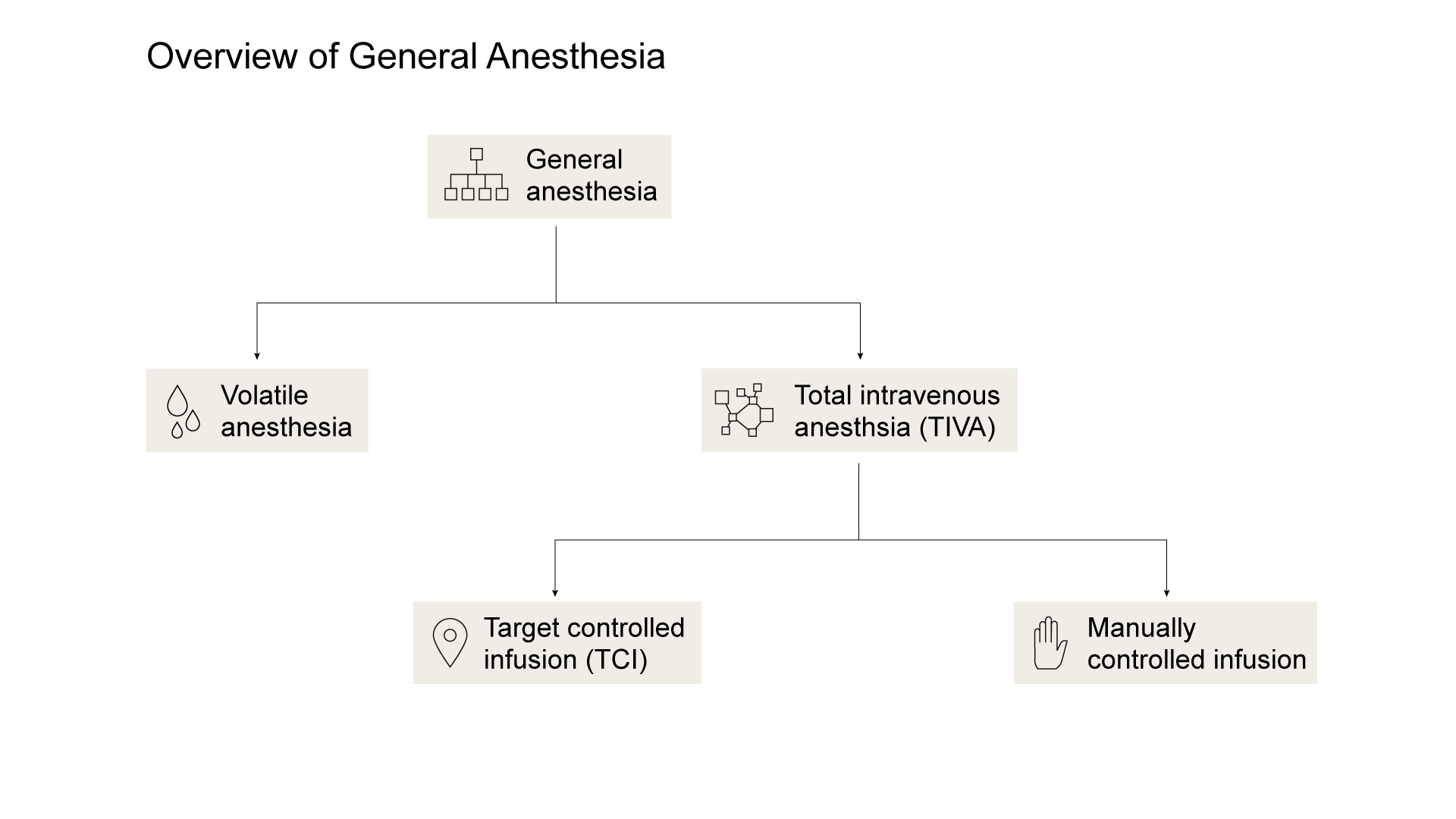 Overview of General Anesthesia

General anesthesia

Volatile anesthesia

Total intravenous anesthsia (TIVA)

Target controlled infusion (TCI)

Manually controlled infusion